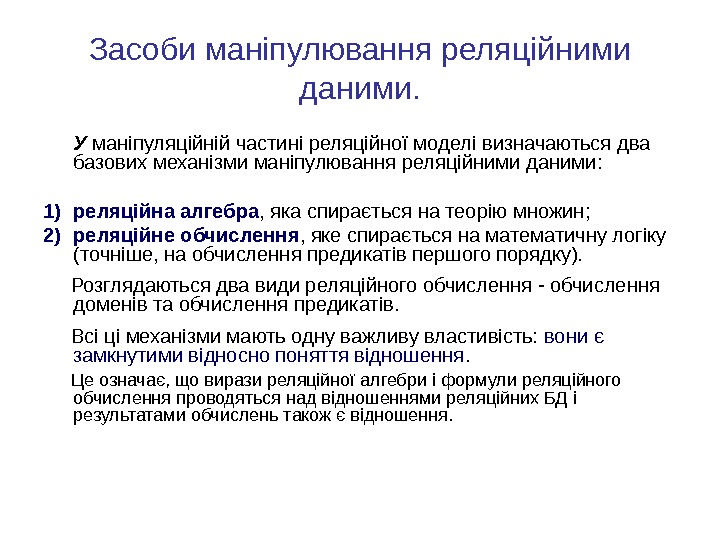 Засоби маніпулювання реляційними даними.

У маніпуляційній частині реляційної моделі визначаються два базових механізми маніпулювання реляційними даними:

1) реляційна алгебра, яка спирається на теорію множин;
2) реляційне обчислення, яке спирається на математичну логіку (точніше, на обчислення предикатів першого порядку).

Розглядаються два види реляційного обчислення - обчислення доменів та обчислення предикатів.

Всі ці механізми мають одну важливу властивість: вони є замкнутими відносно поняття відношення.

Це означає, що вирази реляційної алгебри і формули реляційного обчислення проводяться над відношеннями реляційних БД і результатами обчислень також є відношення.